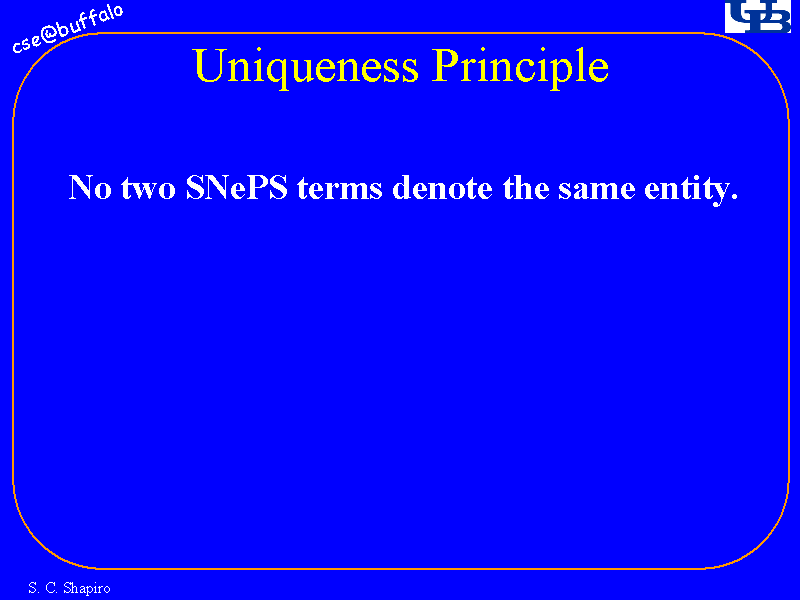 cse@buffalo

UB

Uniqueness Principle

No two SNePS terms denote the same entity.

S. C. Shapiro